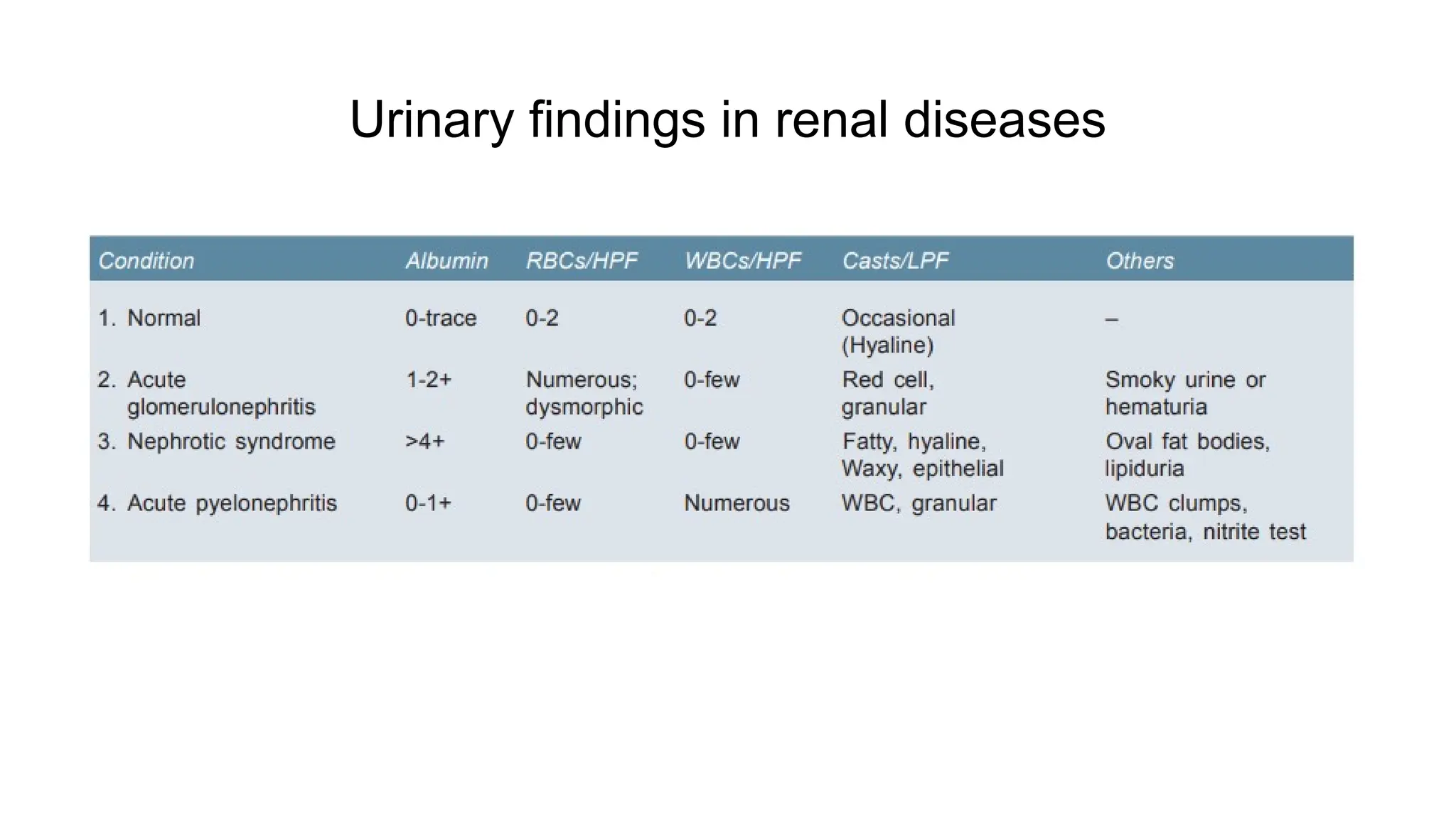 Urinary findings in renal diseases

| Condition | Albumin | RBCs/HPF | WBCs/HPF | Casts/LPF | Others |
|---|---|---|---|---|---|
| 1. Normal | 0-trace | 0-2 | 0-2 | Occasional (Hyaline) | – |
| 2. Acute glomerulonephritis | 1-2+ | Numerous; dysmorphic | 0-few | Red cell, granular | Smoky urine or hematuria |
| 3. Nephrotic syndrome | >4+ | 0-few | 0-few | Fatty, hyaline, Waxy, epithelial | Oval fat bodies, lipiduria |
| 4. Acute pyelonephritis | 0-1+ | 0-few | Numerous | WBC, granular | WBC clumps, bacteria, nitrite test |